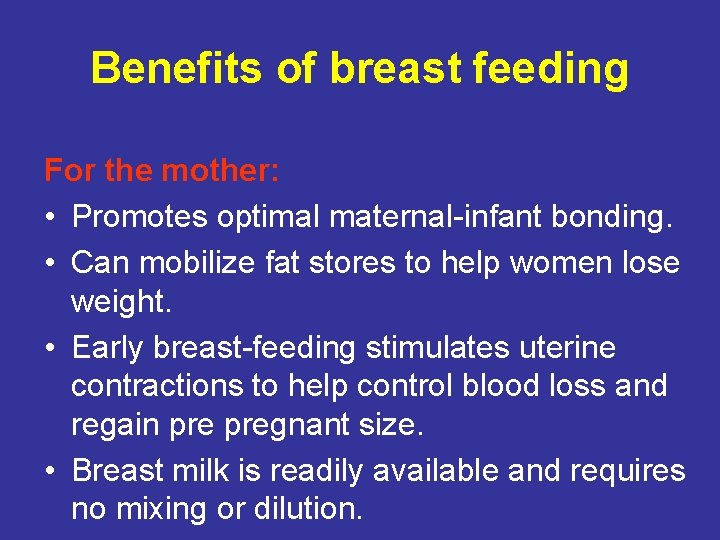 Benefits of breast feeding

For the mother:

• Promotes optimal maternal-infant bonding.
• Can mobilize fat stores to help women lose weight.
• Early breast-feeding stimulates uterine contractions to help control blood loss and regain pre pregnant size.
• Breast milk is readily available and requires no mixing or dilution.